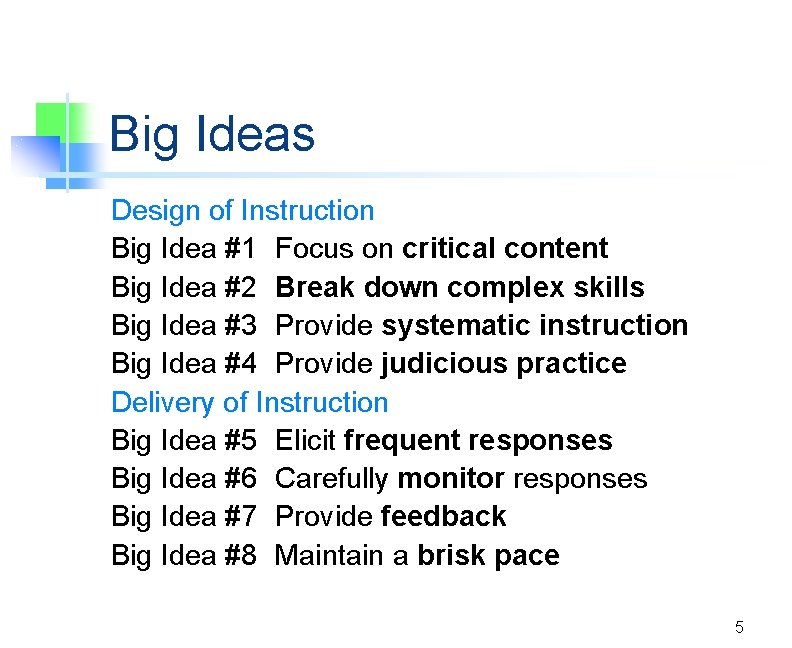 Big Ideas

Design of Instruction
Big Idea #1 Focus on critical content
Big Idea #2 Break down complex skills
Big Idea #3 Provide systematic instruction
Big Idea #4 Provide judicious practice
Delivery of Instruction
Big Idea #5 Elicit frequent responses
Big Idea #6 Carefully monitor responses
Big Idea #7 Provide feedback
Big Idea #8 Maintain a brisk pace

5